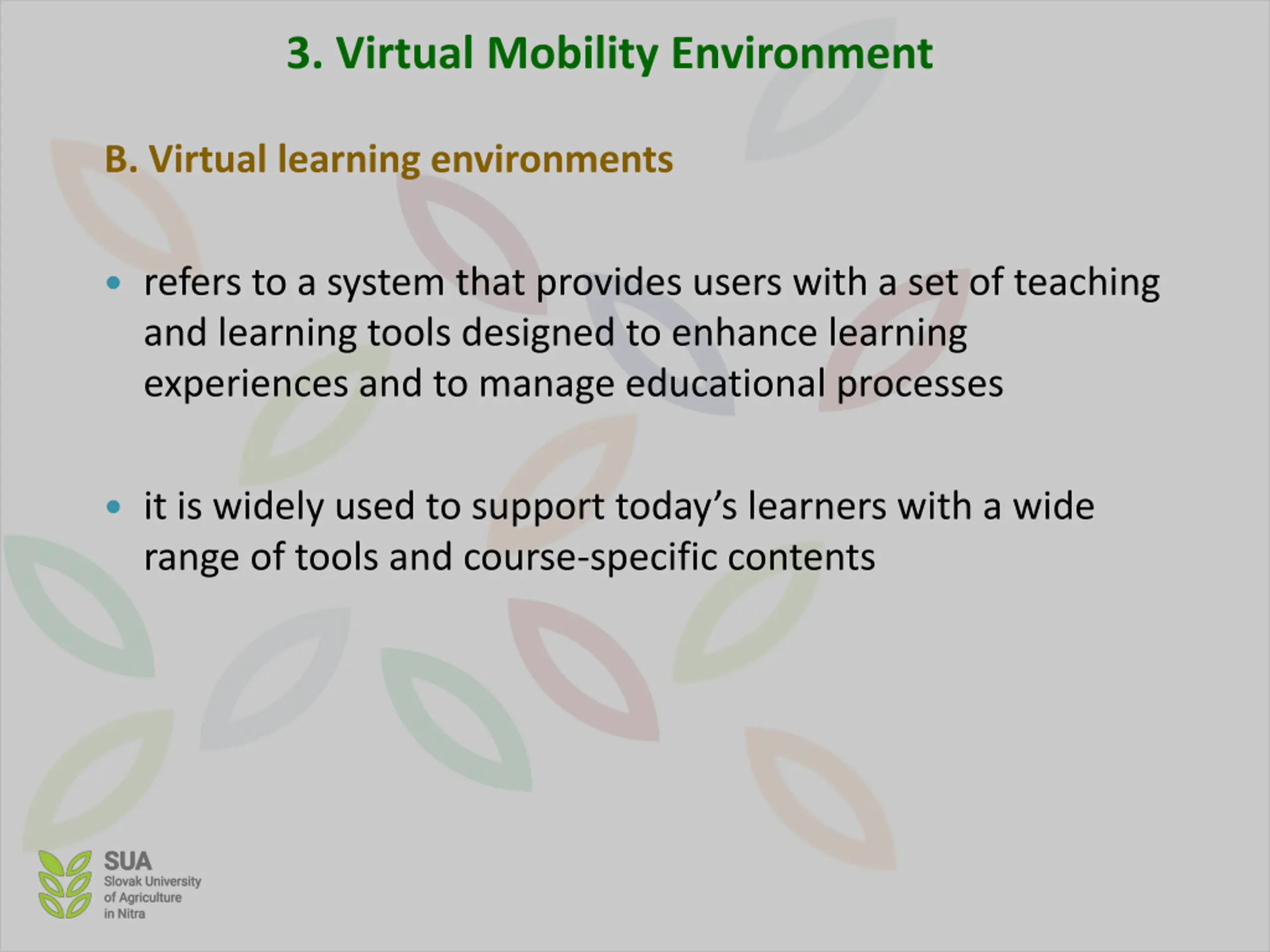 3. Virtual Mobility Environment

B. Virtual learning environments

• refers to a system that provides users with a set of teaching and learning tools designed to enhance learning experiences and to manage educational processes

• it is widely used to support today’s learners with a wide range of tools and course-specific contents

SUA
Slovak University of Agriculture in Nitra